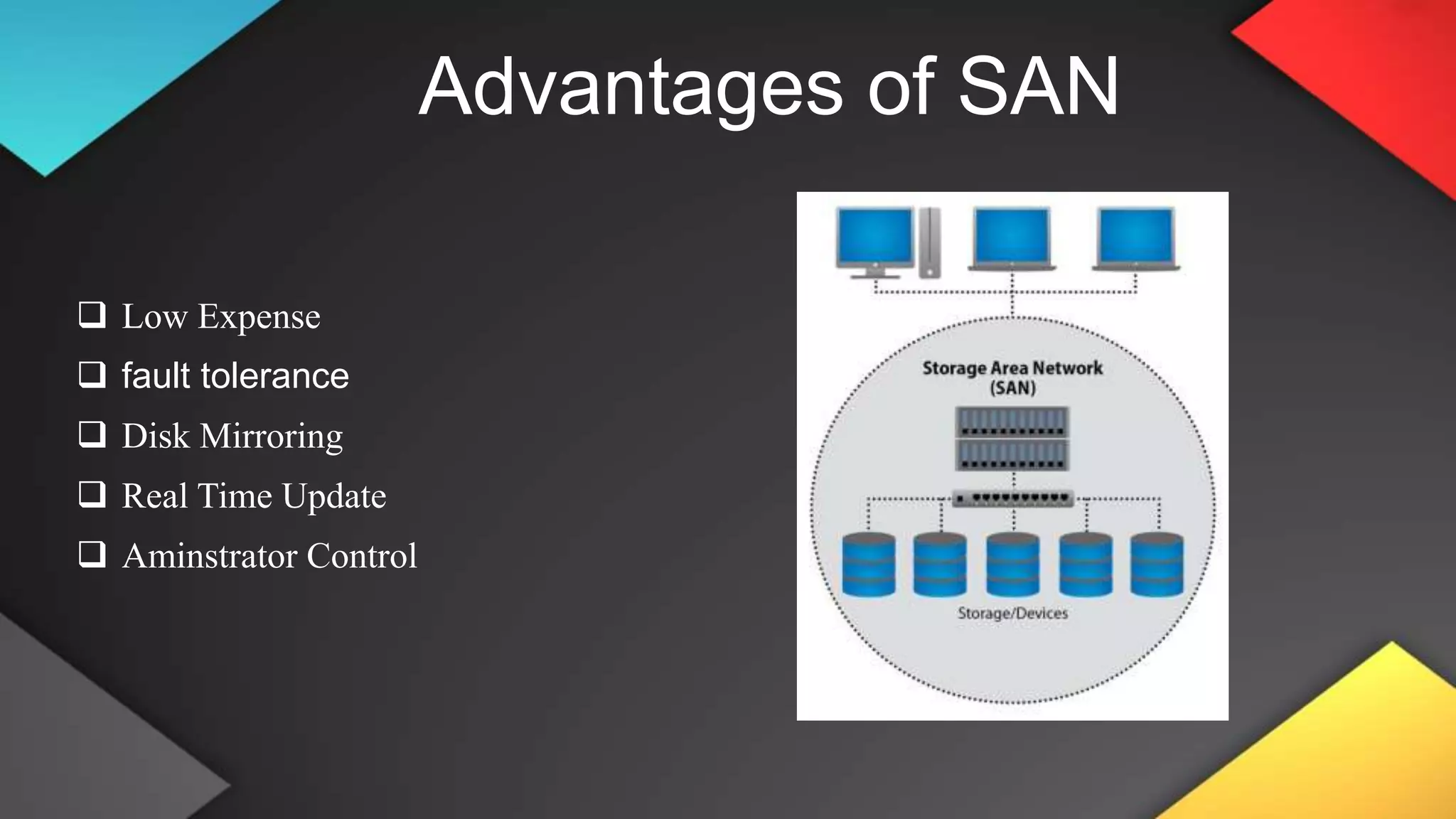 Advantages of SAN

❑ Low Expense
❑ fault tolerance
❑ Disk Mirroring
❑ Real Time Update
❑ Aminstrator Control

Storage Area Network
(SAN)

Storage/Devices